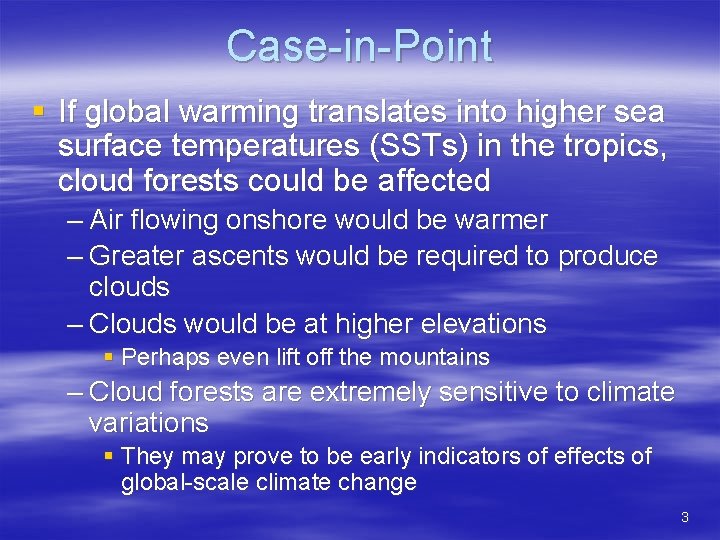 Case-in-Point

▪ If global warming translates into higher sea surface temperatures (SSTs) in the tropics, cloud forests could be affected
– Air flowing onshore would be warmer
– Greater ascents would be required to produce clouds
– Clouds would be at higher elevations
▪ Perhaps even lift off the mountains
– Cloud forests are extremely sensitive to climate variations
▪ They may prove to be early indicators of effects of global-scale climate change

3